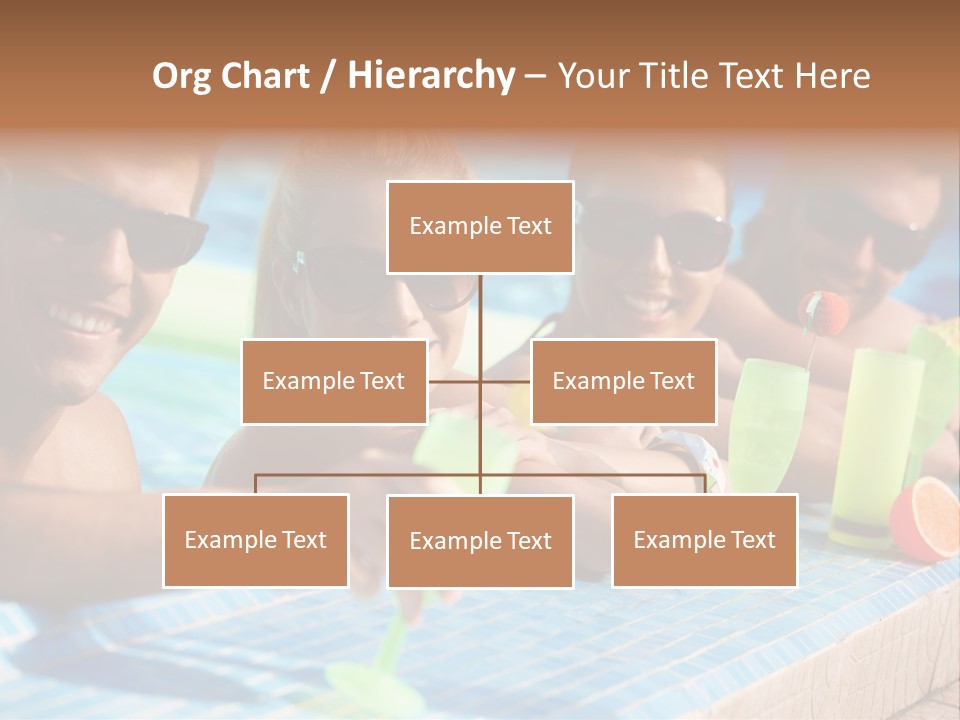 Org Chart / Hierarchy – Your Title Text Here

Example Text

Example Text

Example Text

Example Text

Example Text

Example Text